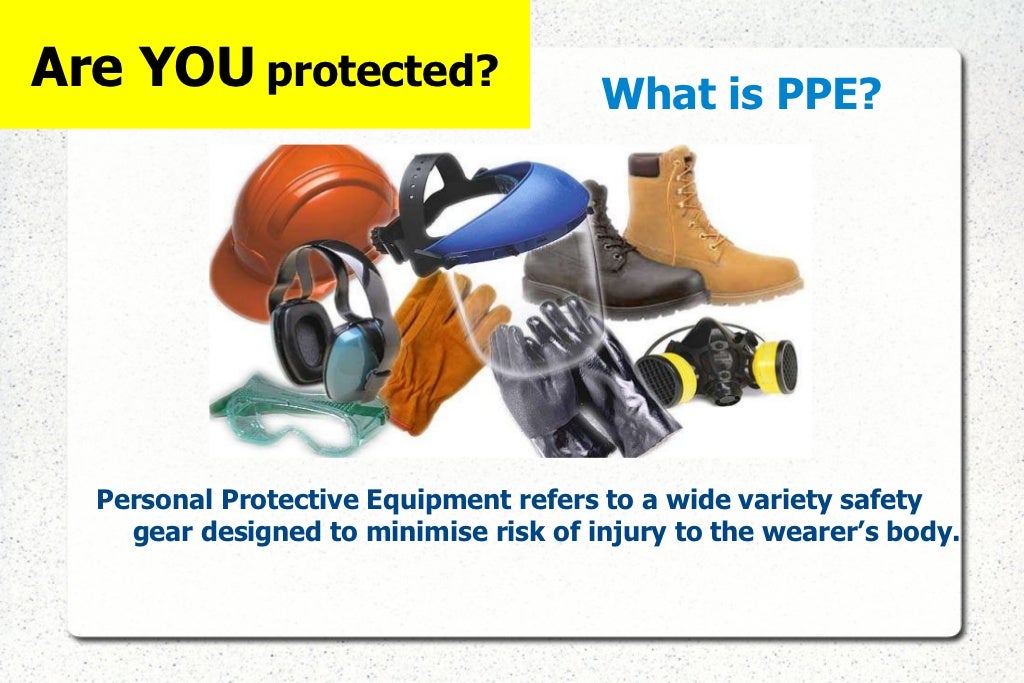 Are YOU protected?

What is PPE?

Personal Protective Equipment refers to a wide variety safety gear designed to minimise risk of injury to the wearer's body.